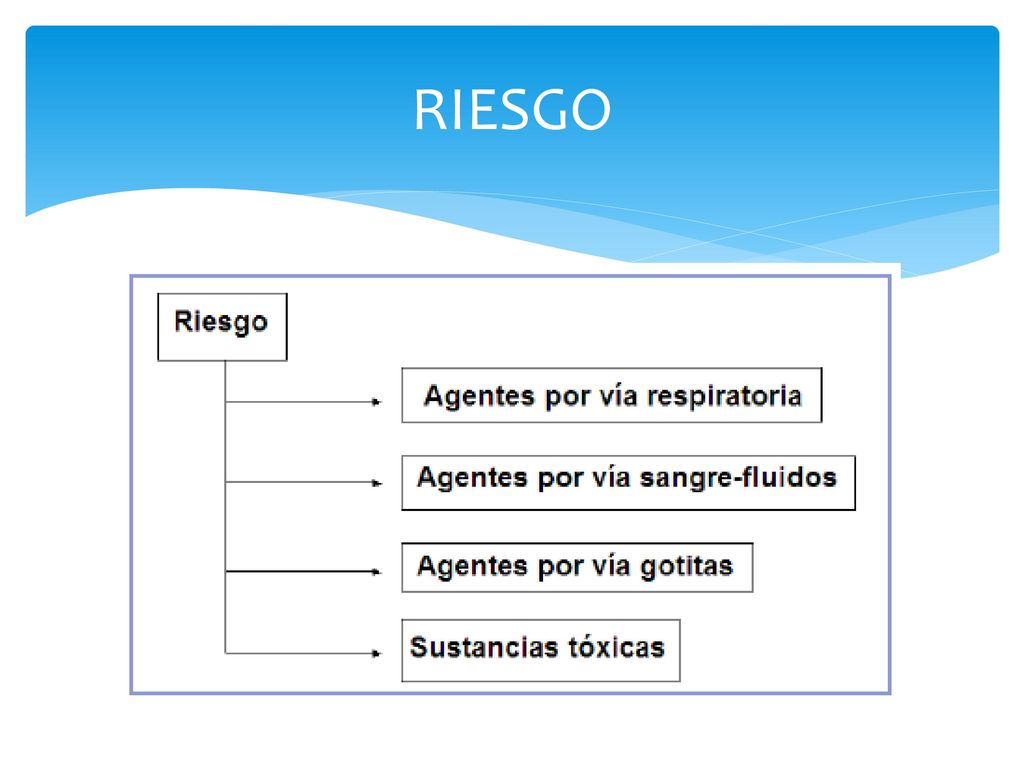 RIESGO

Riesgo

Agentes por vía respiratoria

Agentes por vía sangre-fluidos

Agentes por vía gotitas

Sustancias tóxicas